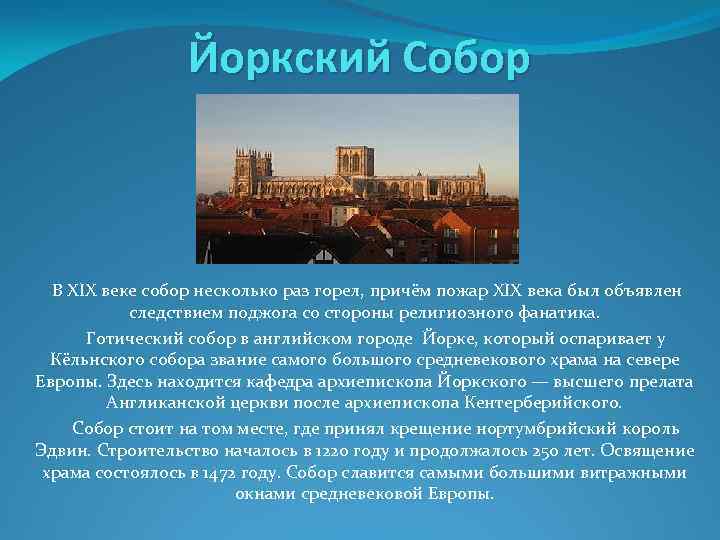 Йоркский Собор

В XIX веке собор несколько раз горел, причём пожар XIX века был объявлен следствием поджога со стороны религиозного фанатика.

Готический собор в английском городе Йорке, который оспаривает у Кёльнского собора звание самого большого средневекового храма на севере Европы. Здесь находится кафедра архиепископа Йоркского — высшего прелата Англиканской церкви после архиепископа Кентерберийского.

Собор стоит на том месте, где принял крещение нортумбрийский король Эдвин. Строительство началось в 1220 году и продолжалось 250 лет. Освящение храма состоялось в 1472 году. Собор славится самыми большими витражными окнами средневековой Европы.